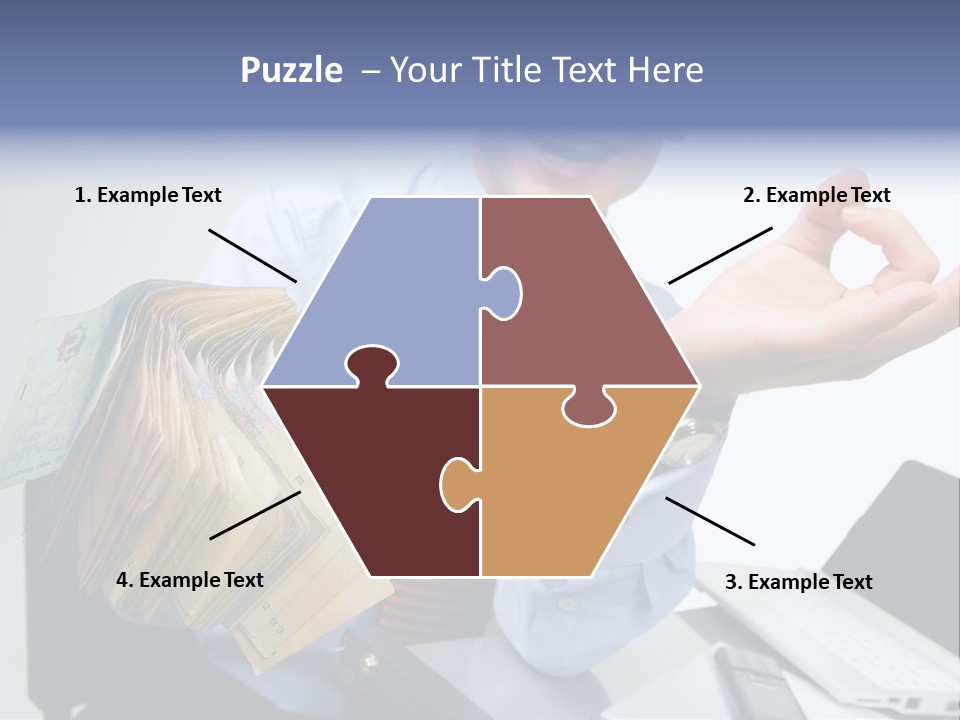 Puzzle – Your Title Text Here

1. Example Text

2. Example Text

4. Example Text

3. Example Text